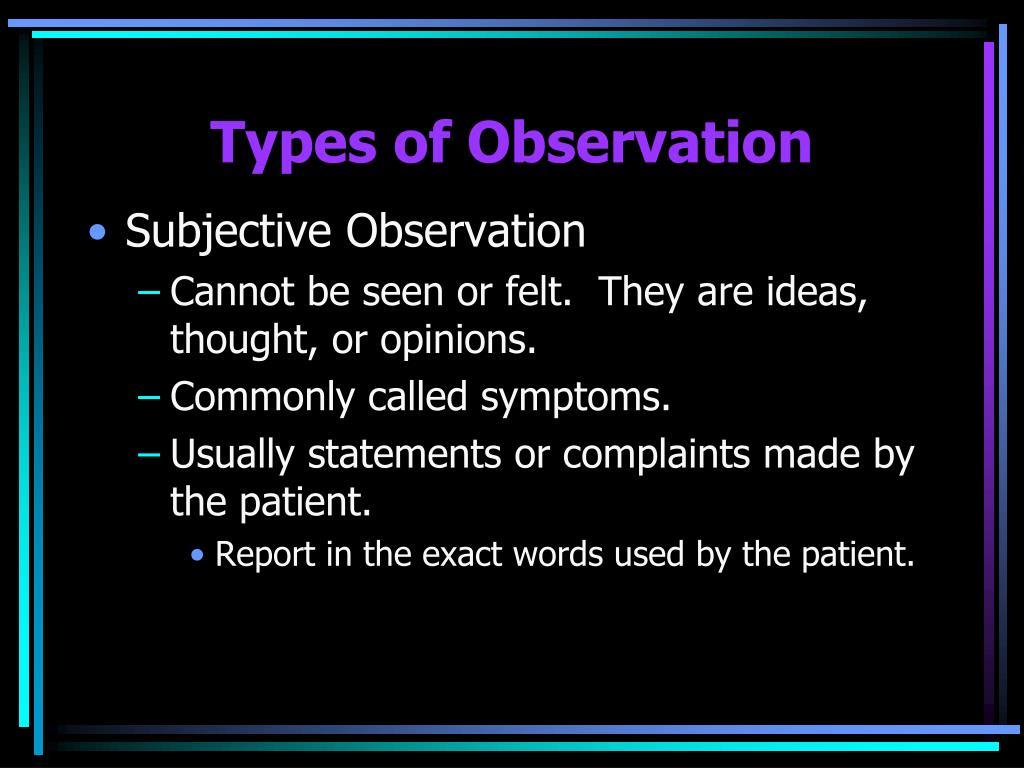 Types of Observation

• Subjective Observation

– Cannot be seen or felt. They are ideas, thought, or opinions.

– Commonly called symptoms.

– Usually statements or complaints made by the patient.

• Report in the exact words used by the patient.